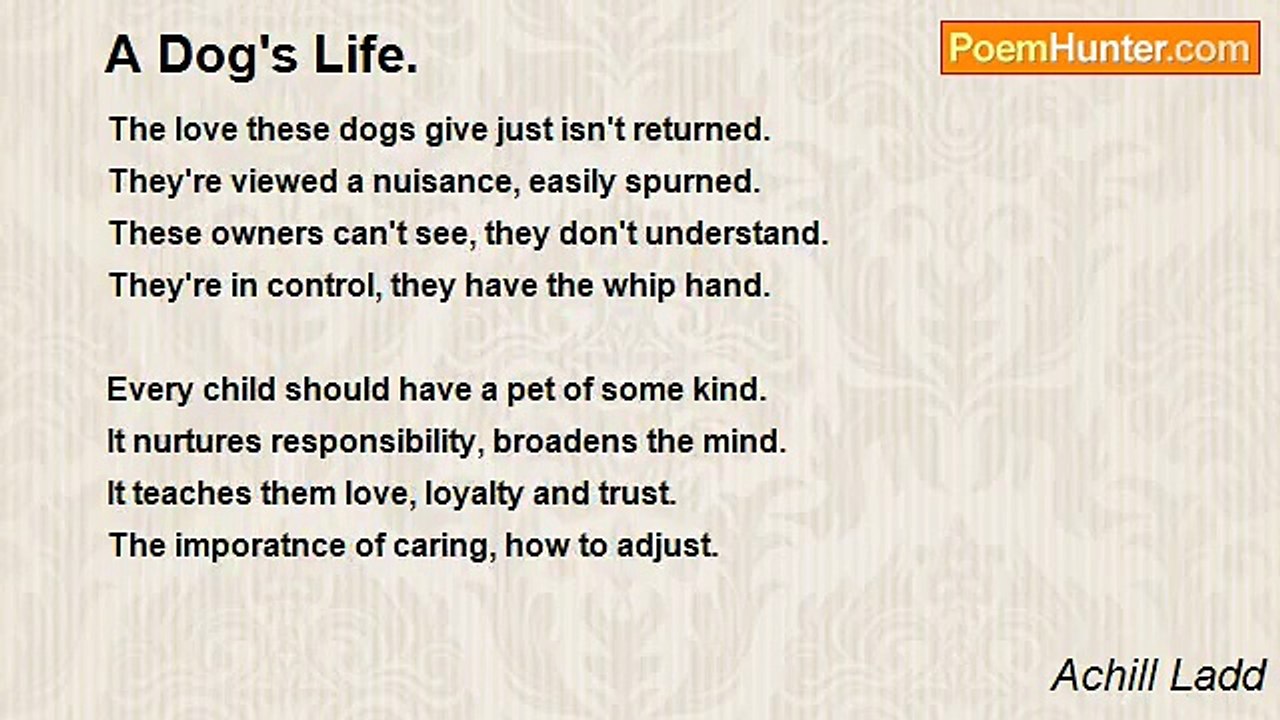 A Dog's Life.

PoemHunter.com

The love these dogs give just isn't returned.
They're viewed a nuisance, easily spurned.
These owners can't see, they don't understand.
They're in control, they have the whip hand.

Every child should have a pet of some kind.
It nurtures responsibility, broadens the mind.
It teaches them love, loyalty and trust.
The imporatnce of caring, how to adjust.

Achill Ladd